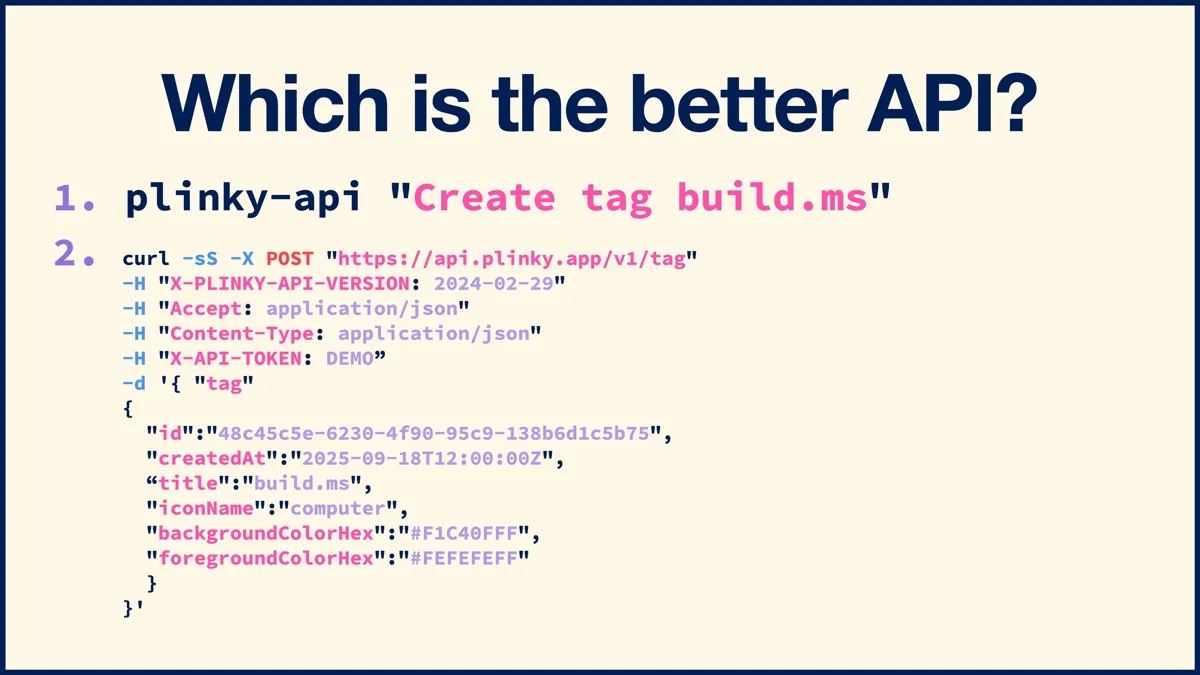 Which is the better API?

1. plinky-api "Create tag build.ms"

2. curl -sS -X POST "https://api.plinky.app/v1/tag"
-H "X-PLINKY-API-VERSION: 2024-02-29"
-H "Accept: application/json"
-H "Content-Type: application/json"
-H "X-API-TOKEN: DEMO”
-d '{ "tag"
{
"id":"48c45c5e-6230-4f90-95c9-138b6d1c5b75",
"createdAt":"2025-09-18T12:00:00Z",
“title":"build.ms",
"iconName":"computer",
"backgroundColorHex":"#F1C40FFF",
"foregroundColorHex":"#FEFEFEFF"
}
}'